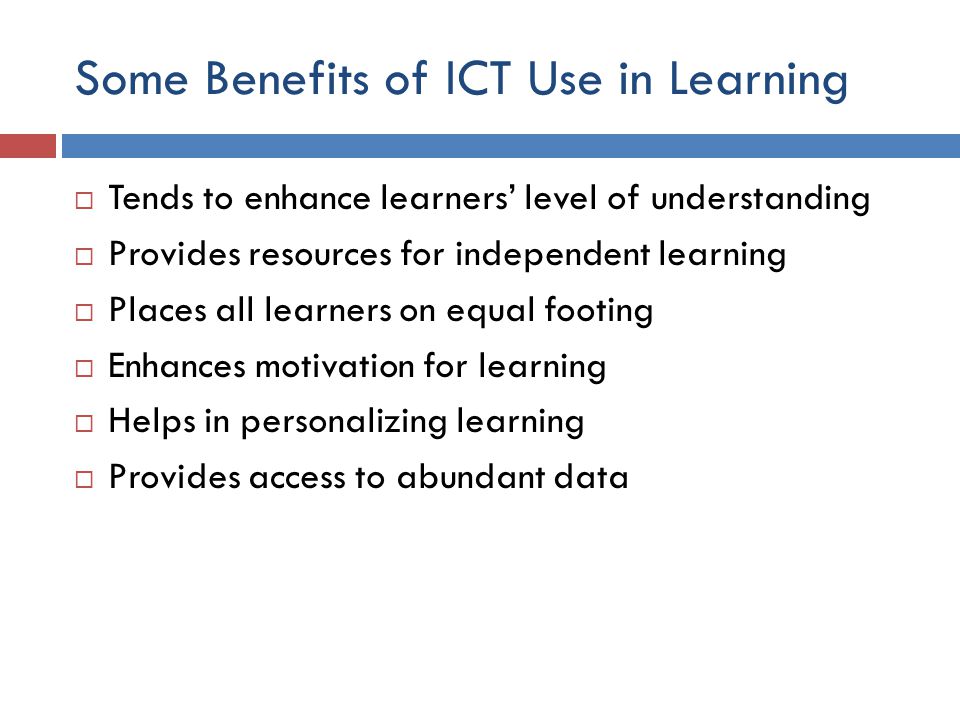 Some Benefits of ICT Use in Learning

□ Tends to enhance learners' level of understanding
□ Provides resources for independent learning
□ Places all learners on equal footing
□ Enhances motivation for learning
□ Helps in personalizing learning
□ Provides access to abundant data